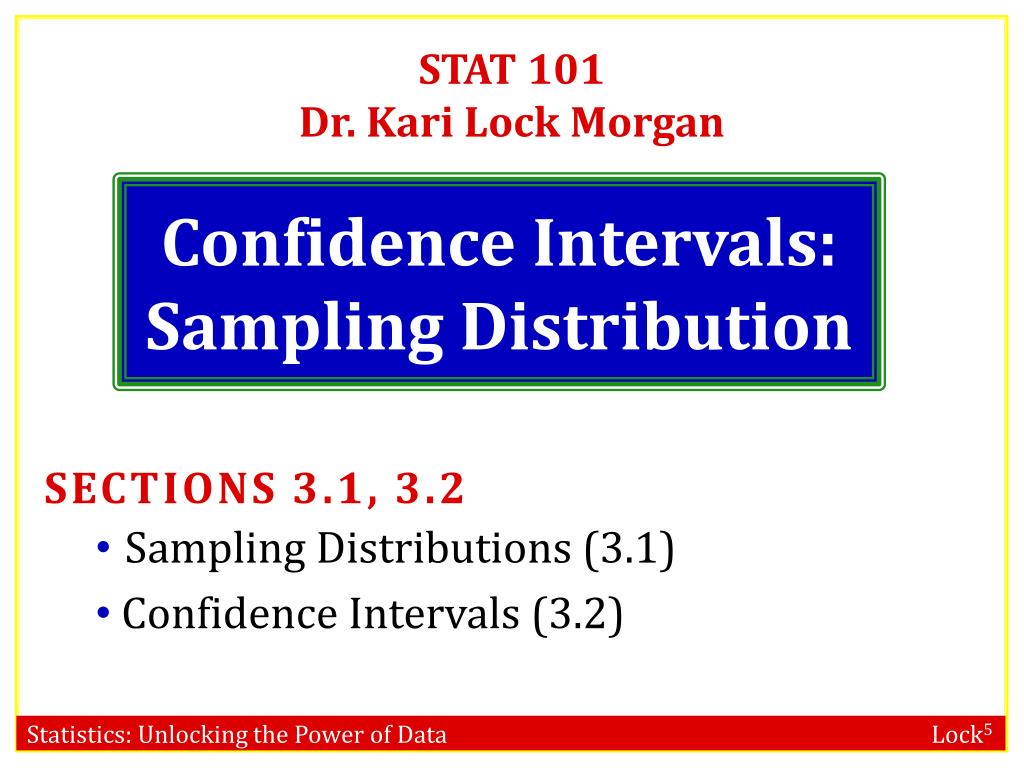 STAT 101
Dr. Kari Lock Morgan

Confidence Intervals: Sampling Distribution

SECTIONS 3.1, 3.2

• Sampling Distributions (3.1)
• Confidence Intervals (3.2)

Statistics: Unlocking the Power of Data

Lock$^5$